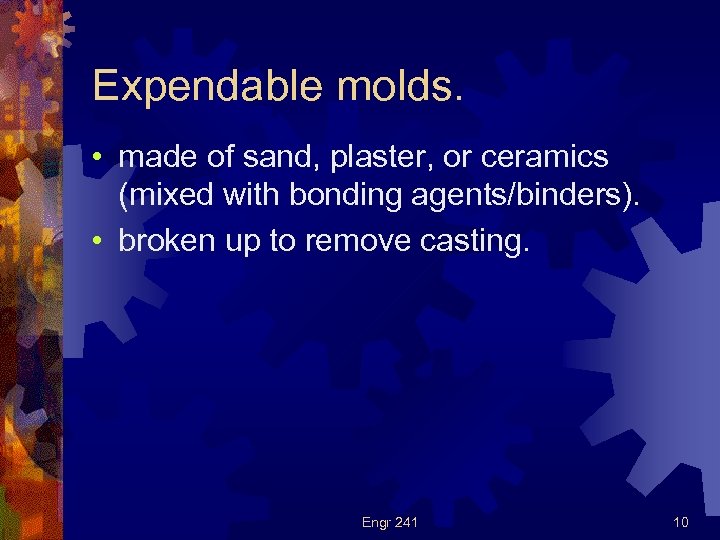 Expendable molds.

• made of sand, plaster, or ceramics (mixed with bonding agents/binders).
• broken up to remove casting.

Engr 241

10